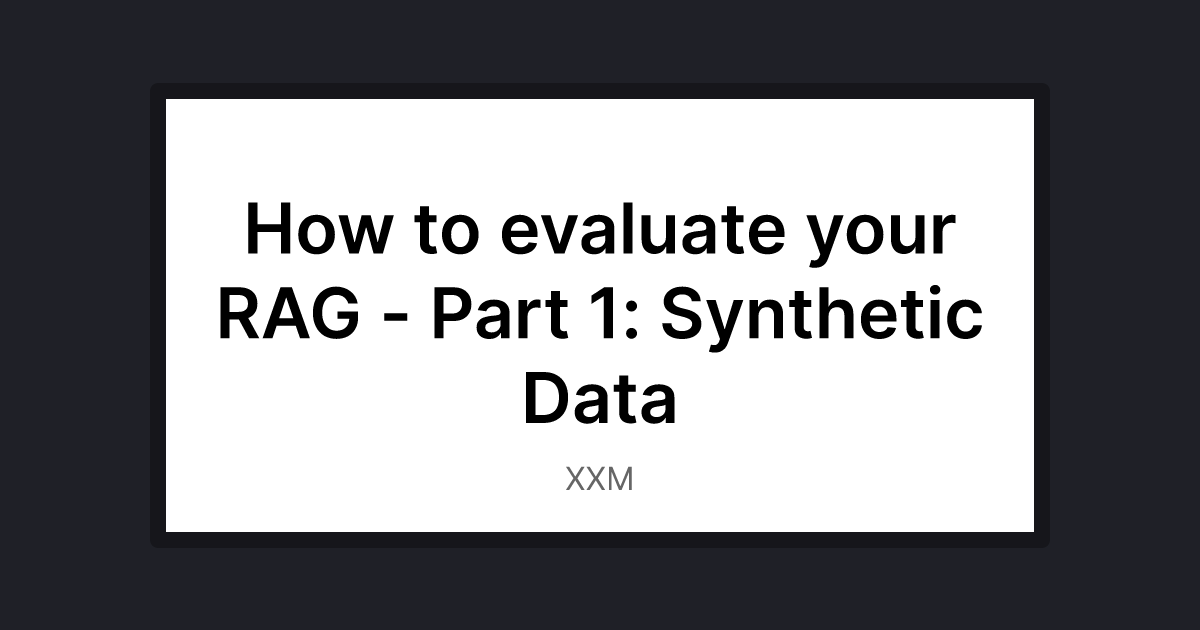 How to evaluate your RAG - Part 1: Synthetic Data

XXM